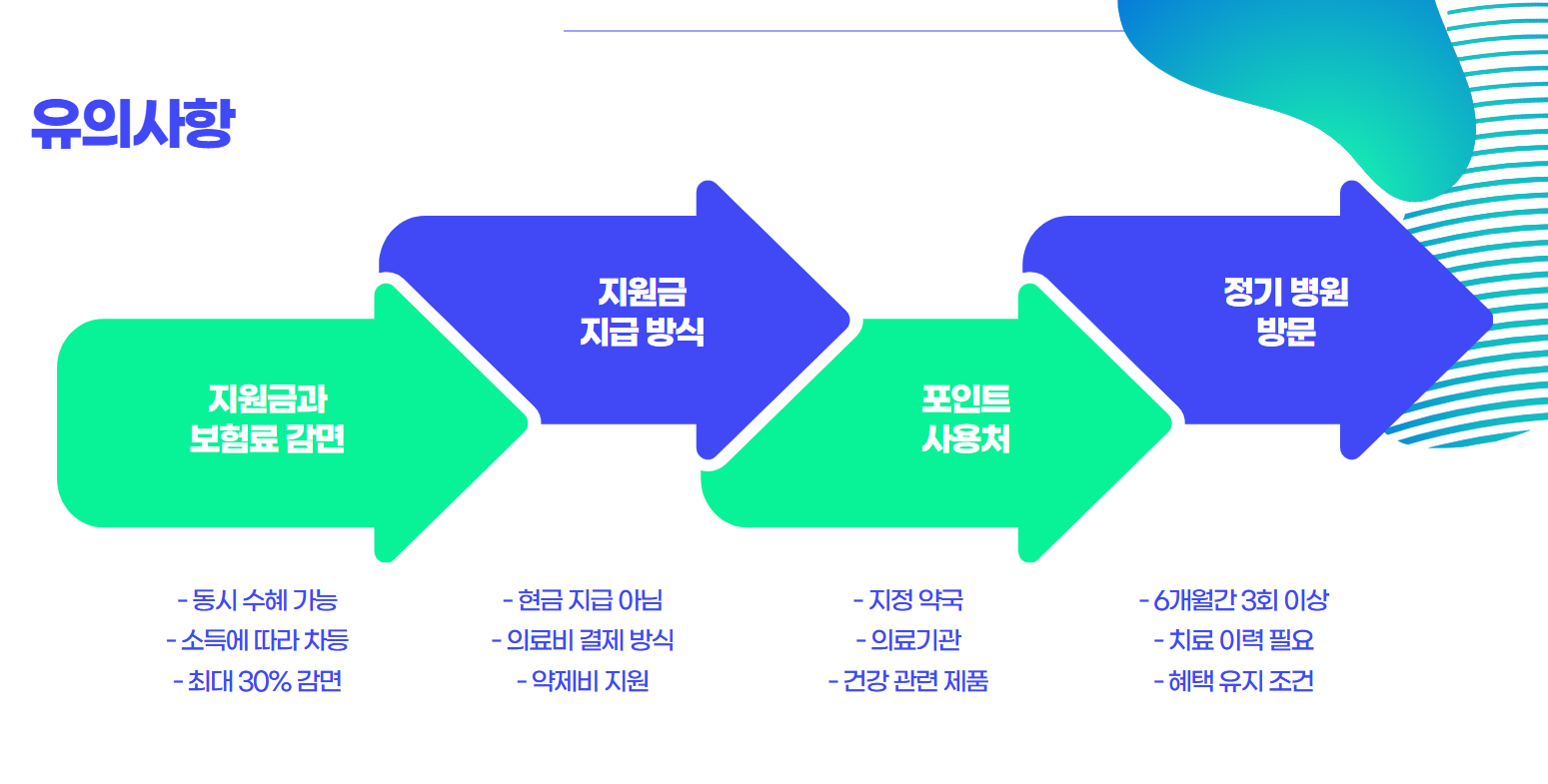 유의사항

지원금과 보험료 감면

지원금 지급 방식

포인트 사용처

정기 병원 방문

- 동시 수혜 가능
- 소득에 따라 차등
- 최대 30% 감면

- 현금 지급 아님
- 의료비 결제 방식
- 약제비 지원

- 지정 약국
- 의료기관
- 건강 관련 제품

- 6개월간 3회 이상
- 치료 이력 필요
- 혜택 유지 조건